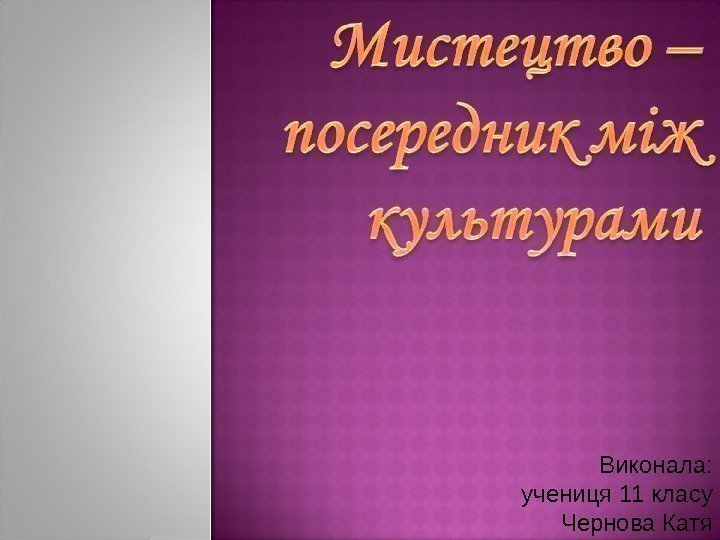 Мистецтво – посередник між культурами

Виконала:
учениця 11 класу
Чернова Катя